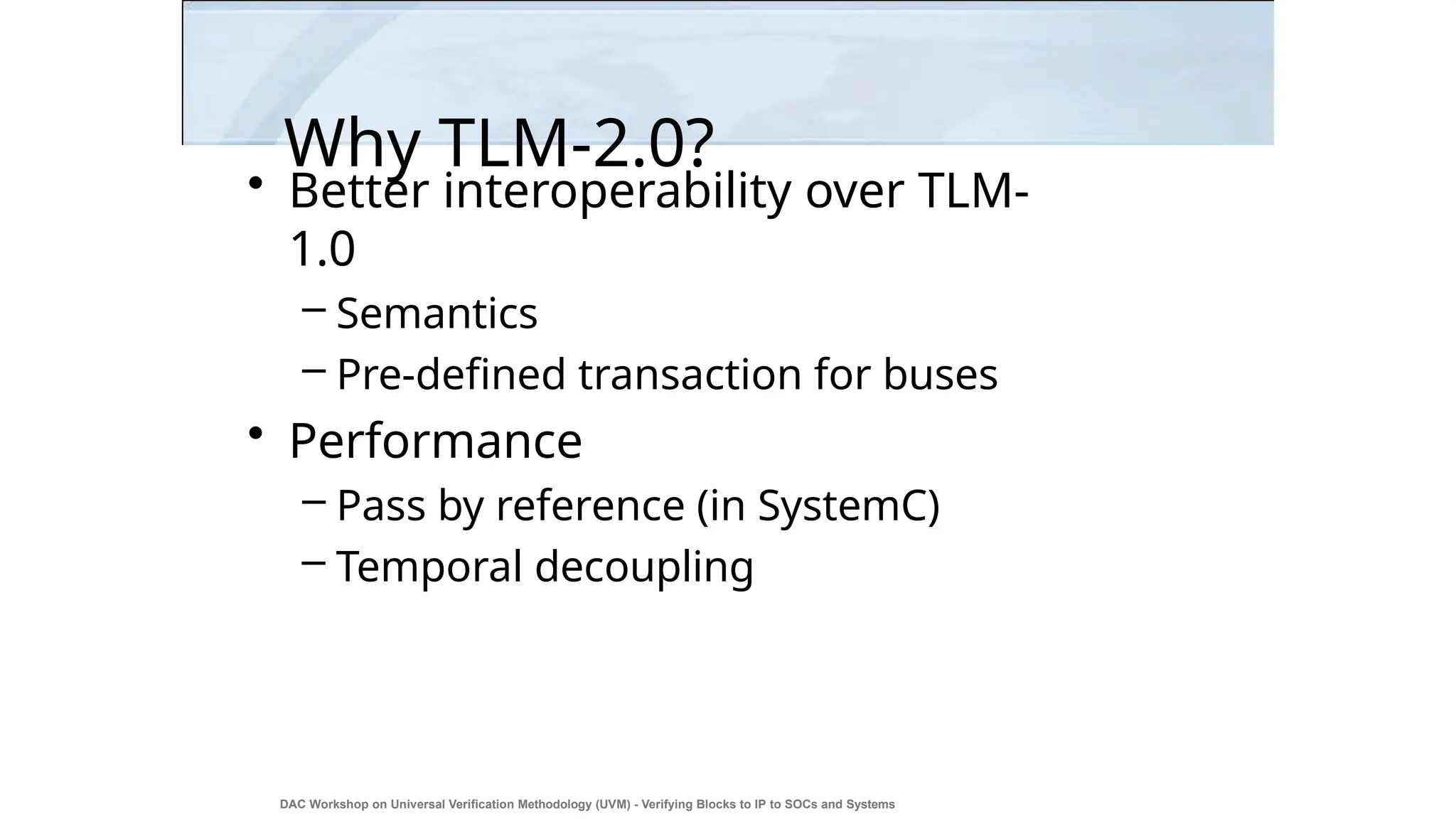 Why TLM-2.0?

• Better interoperability over TLM-1.0

– Semantics

– Pre-defined transaction for buses

• Performance

– Pass by reference (in SystemC)

– Temporal decoupling

DAC Workshop on Universal Verification Methodology (UVM) - Verifying Blocks to IP to SOCs and Systems